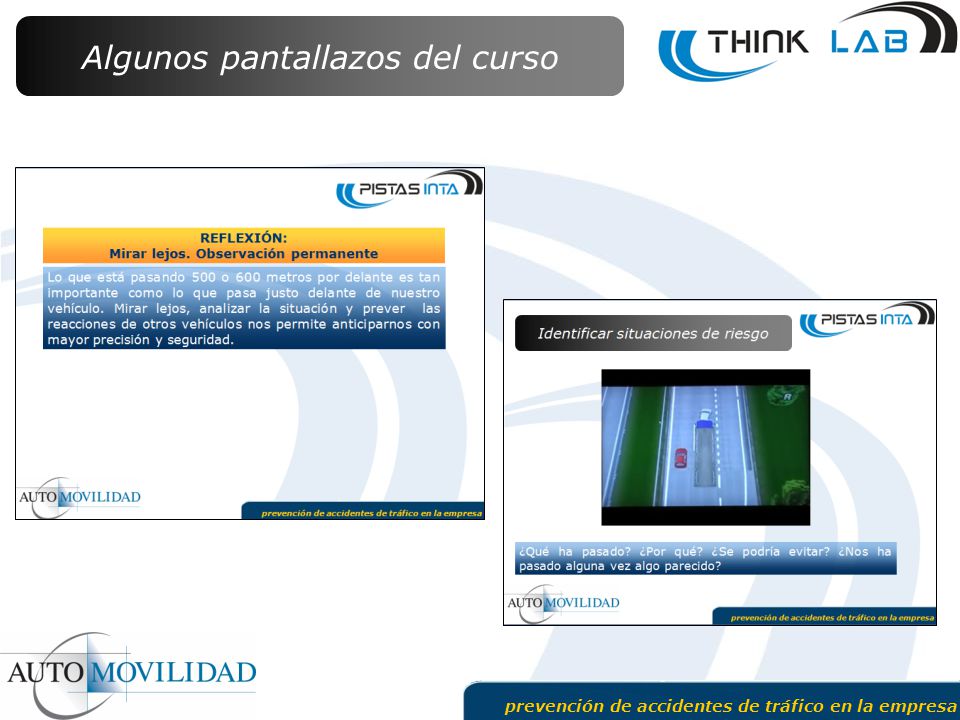 Algunos pantallazos del curso

THINK LAB

PISTAS INTA

REFLEXIÓN:
Mirar lejos. Observación permanente

Lo que está pasando 500 o 600 metros por delante es tan importante como lo que pasa justo delante de nuestro vehículo. Mirar lejos, analizar la situación y prever las reacciones de otros vehículos nos permite anticiparnos con mayor precisión y seguridad.

AUTOMOVILIDAD

prevención de accidentes de tráfico en la empresa

PISTAS INTA

Identificar situaciones de riesgo

¿Qué ha pasado? ¿Por qué? ¿Se podría evitar? ¿Nos ha pasado alguna vez algo parecido?

AUTOMOVILIDAD

prevención de accidentes de tráfico en la empresa

AUTOMOVILIDAD

prevención de accidentes de tráfico en la empresa